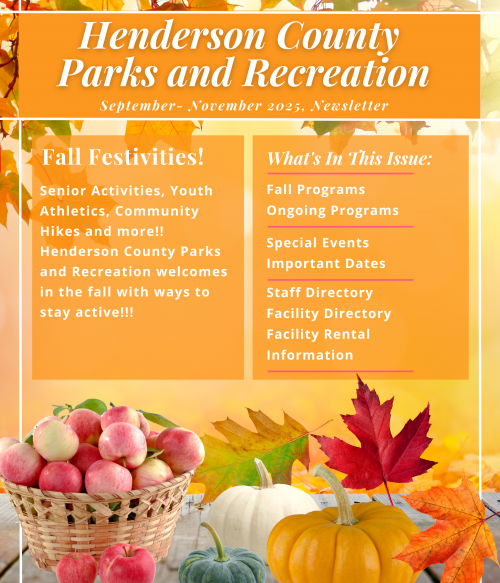 Henderson County Parks and Recreation

September- November 2025, Newsletter

Fall Festivities!

Senior Activities, Youth Athletics, Community Hikes and more!! Henderson County Parks and Recreation welcomes in the fall with ways to stay active!!!

What's In This Issue:

Fall Programs
Ongoing Programs

Special Events
Important Dates

Staff Directory
Facility Directory
Facility Rental Information